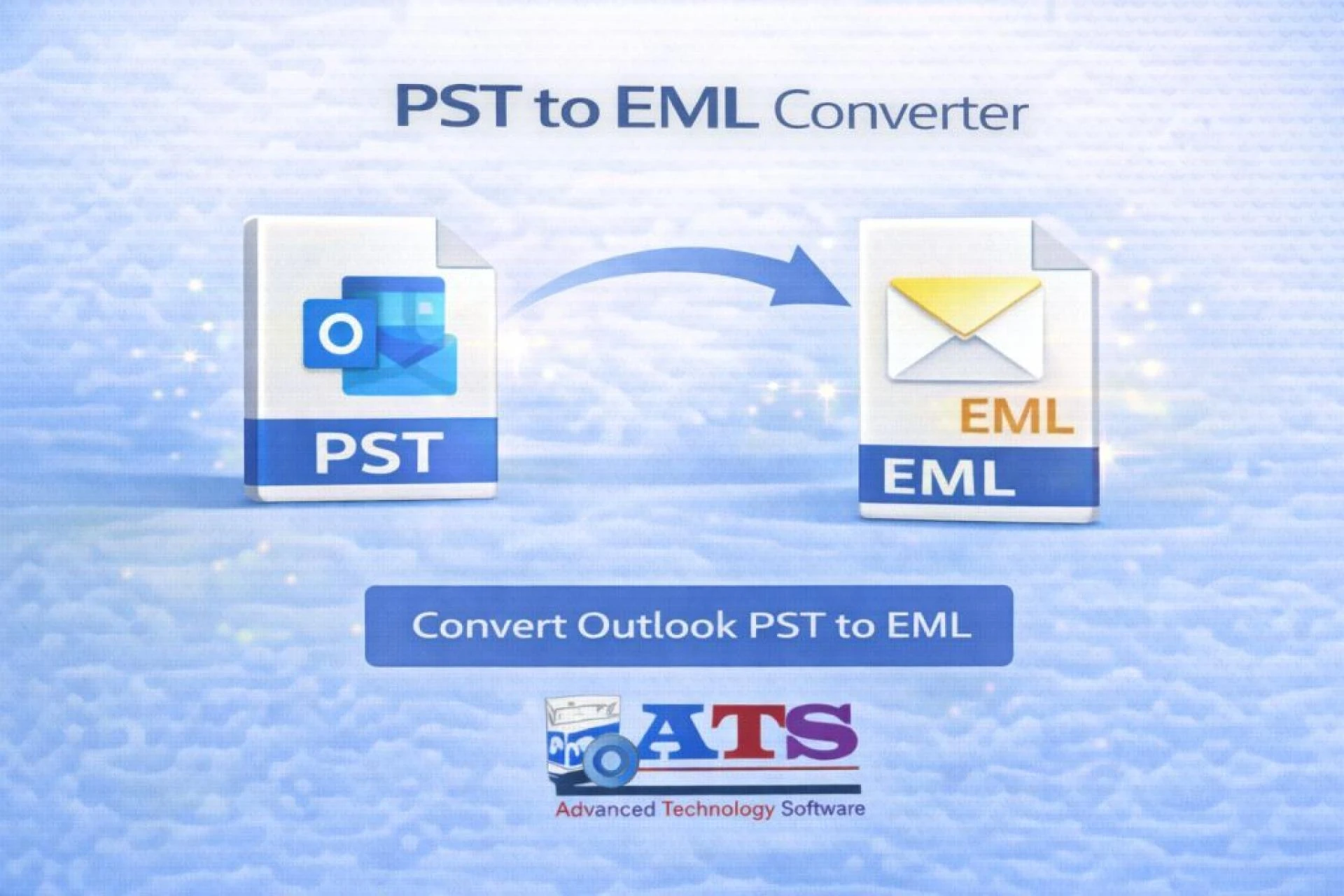 PST to EML Converter

O

PST

EML

EML

Convert Outlook PST to EML

ATS

Advanced Technology Software